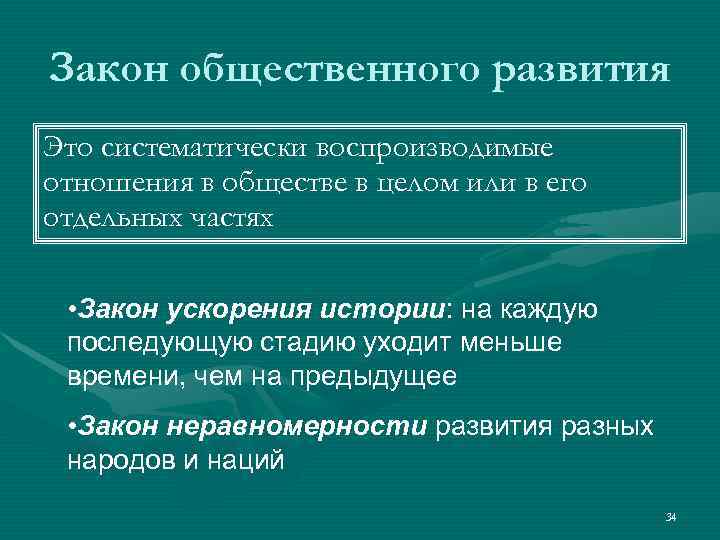 Закон общественного развития

Это систематически воспроизводимые отношения в обществе в целом или в его отдельных частях

•Закон ускорения истории: на каждую последующую стадию уходит меньше времени, чем на предыдущее

•Закон неравномерности развития разных народов и наций

34